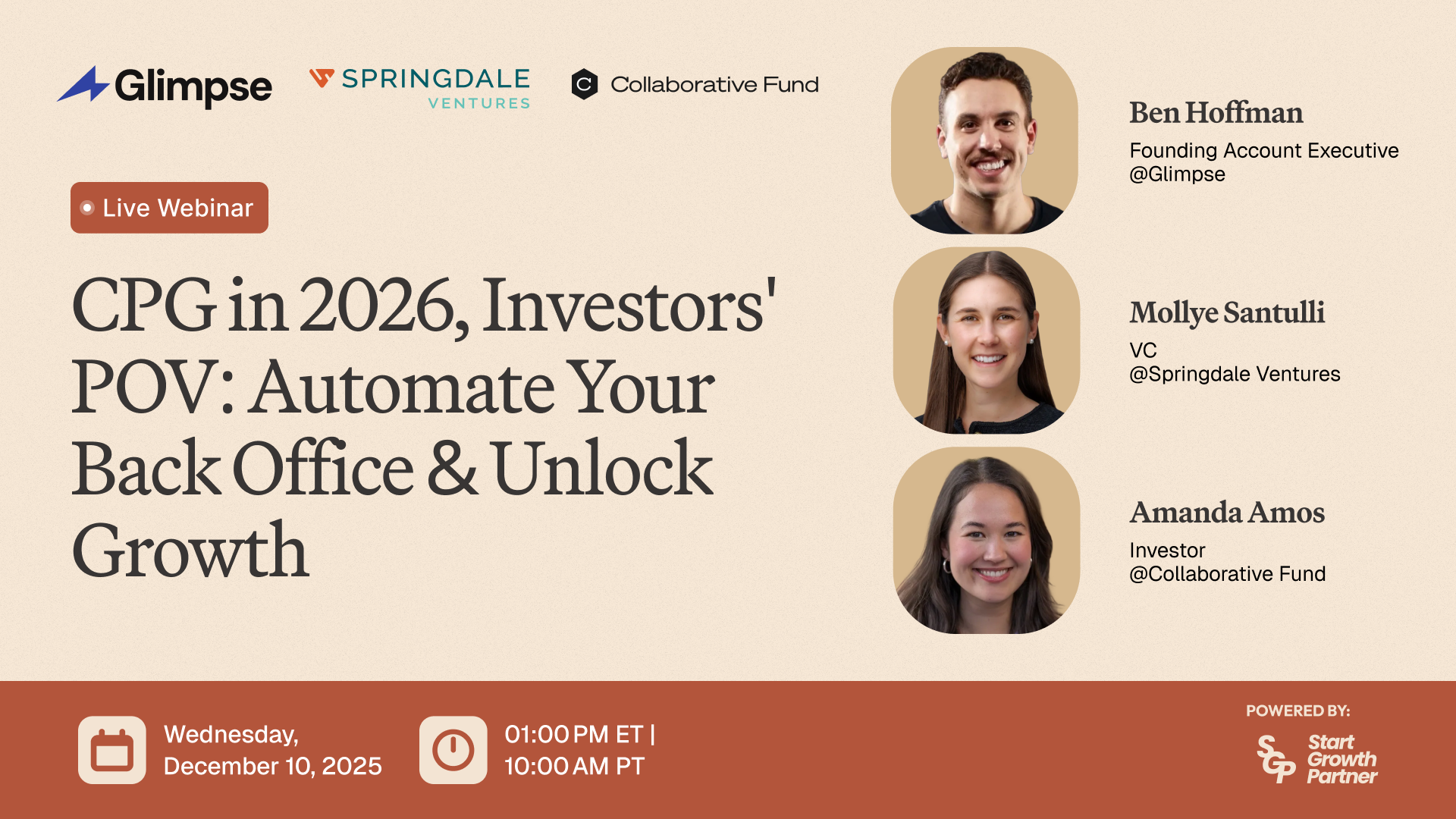 Glimpse SPRINGDALE VENTURES Collaborative Fund

Live Webinar

CPG in 2026, Investors' POV: Automate Your Back Office & Unlock Growth

Ben Hoffman
Founding Account Executive @Glimpse

Mollye Santulli
VC @Springdale Ventures

Amanda Amos
Investor @Collaborative Fund

Wednesday, December 10, 2025

01:00 PM ET | 10:00 AM PT

POWERED BY:
SGP Start Growth Partner